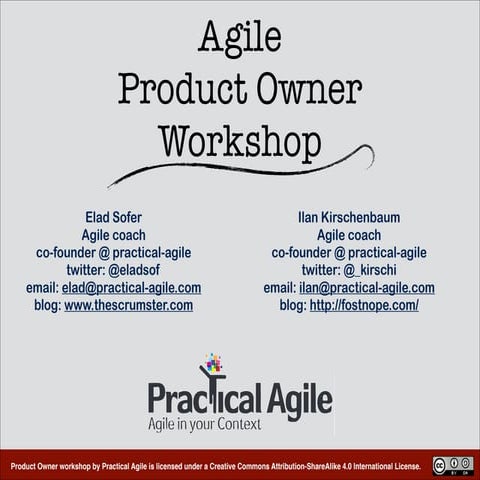 Agile
Product Owner
Workshop

Elad Sofer
Agile coach
co-founder @ practical-agile
twitter: @eladsof
email: elad@practical-agile.com
blog: www.thescrumster.com

Ilan Kirschenbaum
Agile coach
co-founder @ practical-agile
twitter: @_kirschi
email: ilan@practical-agile.com
blog: http://fostnope.com/

Practical Agile
Agile in your Context

Product Owner workshop by Practical Agile is licensed under a Creative Commons Attribution-ShareAlike 4.0 International License.

cc BY SA